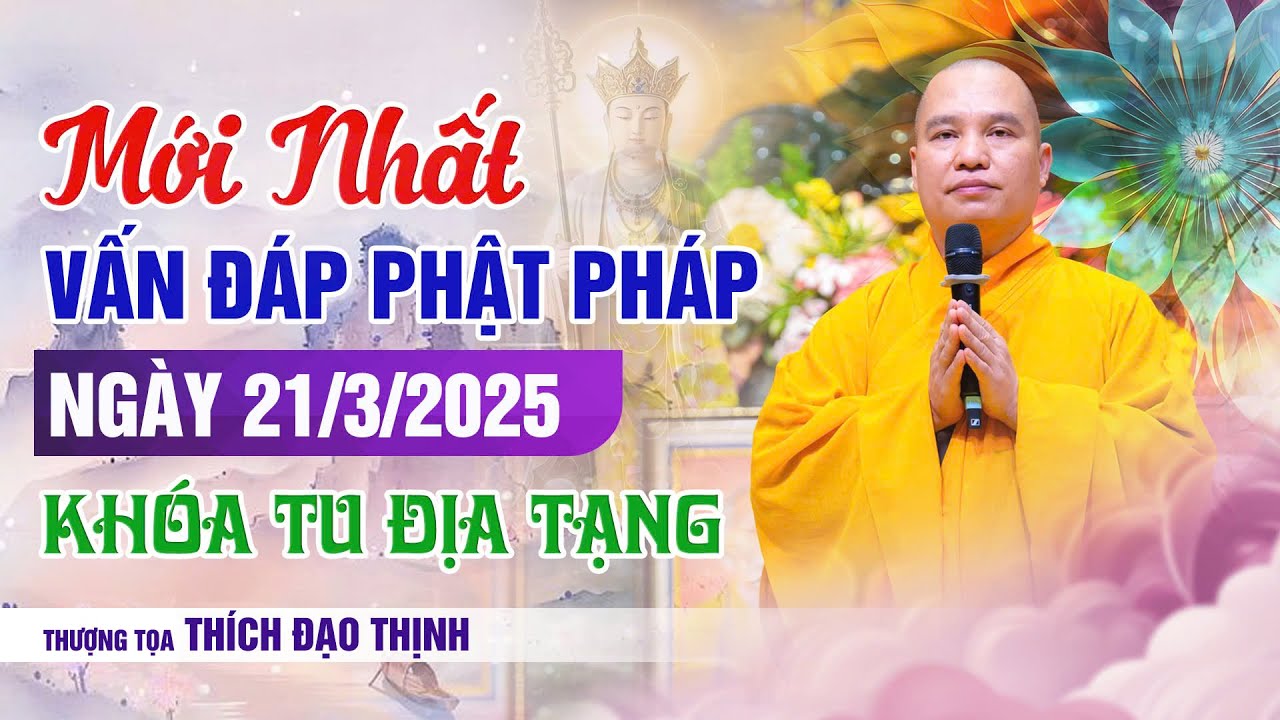 Mới Nhất
VẤN ĐÁP PHẬT PHÁP
NGÀY 21/3/2025
KHÓA TU ĐỊA TẠNG
THƯỢNG TỌA THÍCH ĐẠO THỊNH